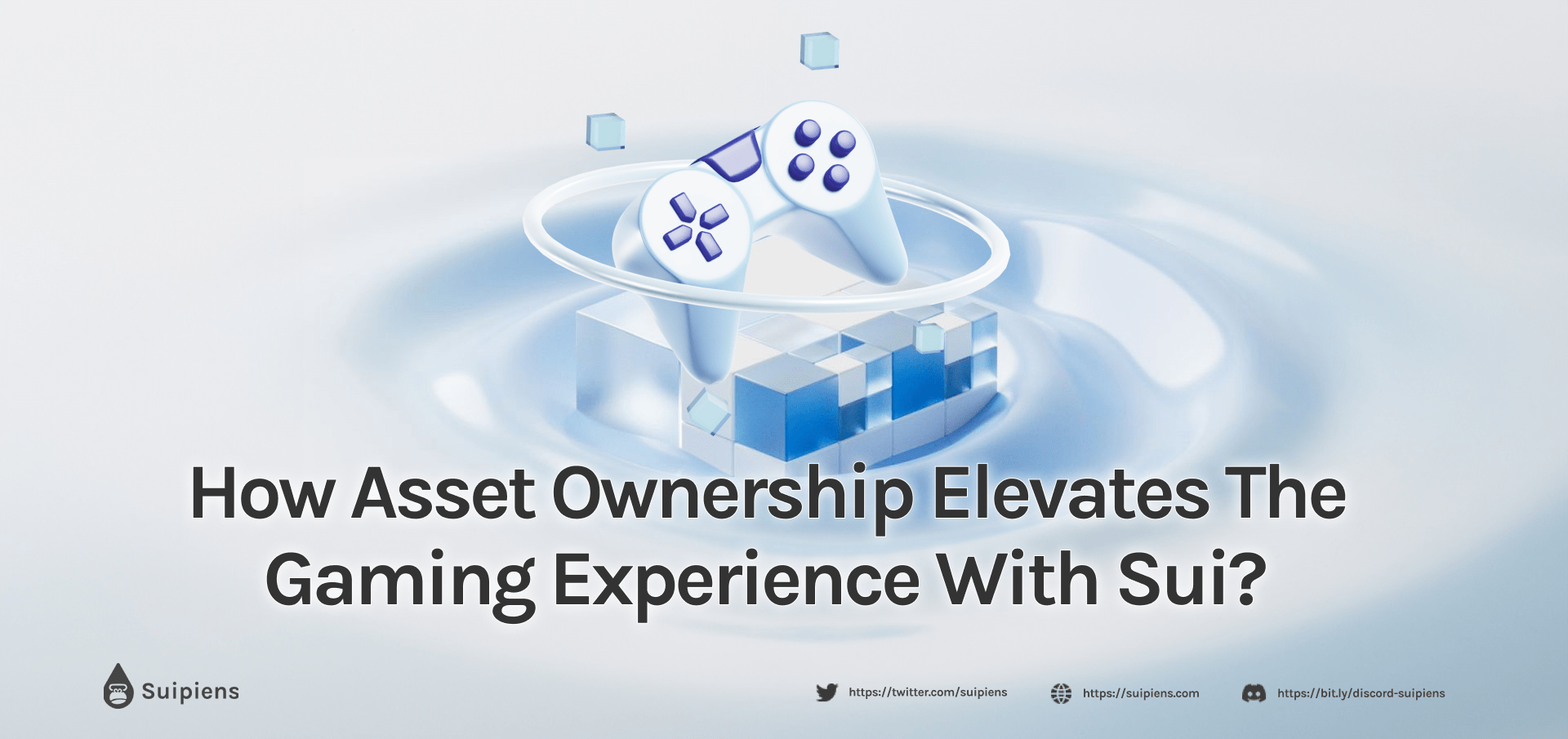 How Asset Ownership Elevates The Gaming Experience With Sui?

Suipiens

https://twitter.com/suipiens

https://suipiens.com

https://bit.ly/discord-suipiens